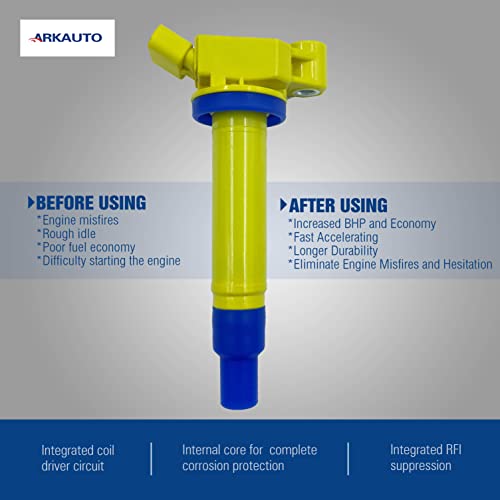 ARKAUTO

BEFORE USING
*Engine misfires
*Rough idle
*Poor fuel economy
*Difficulty starting the engine

AFTER USING
*Increased BHP and Economy
*Fast Accelerating
*Longer Durability
*Eliminate Engine Misfires and Hesitation

Integrated coil driver circuit

Internal core for complete corrosion protection

Integrated RFI suppression